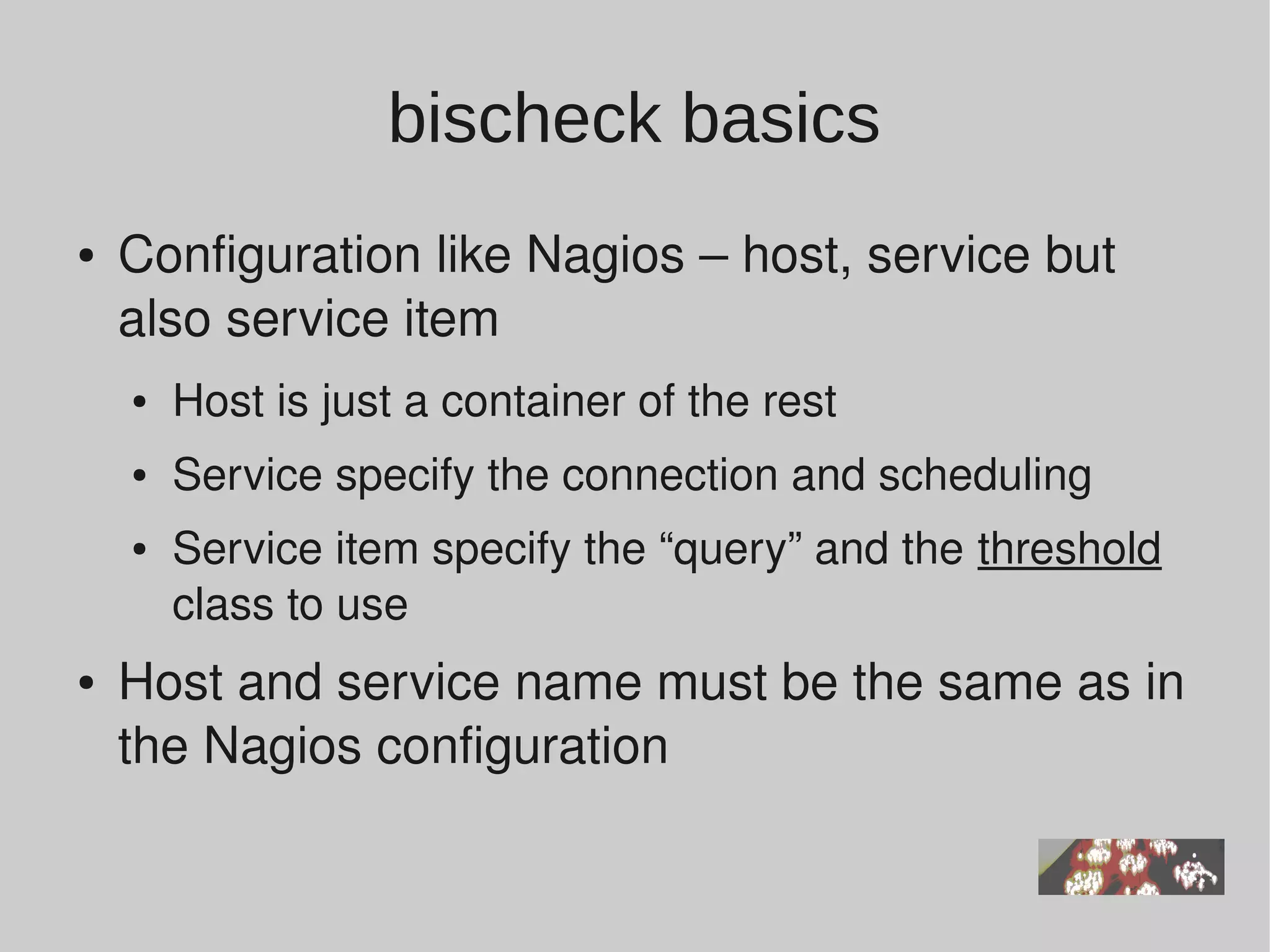 bischeck basics

• Configuration like Nagios – host, service but also service item

• Host is just a container of the rest

• Service specify the connection and scheduling

• Service item specify the “query” and the threshold class to use

• Host and service name must be the same as in the Nagios configuration